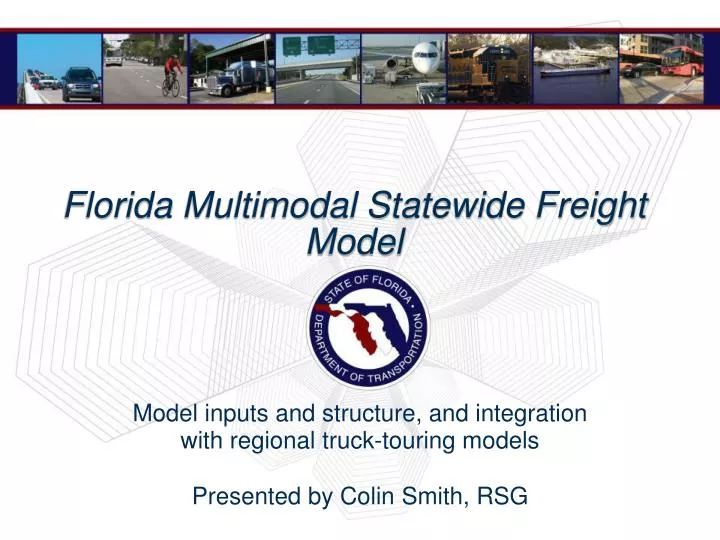 Florida Multimodal Statewide Freight Model

STATE OF FLORIDA • DEPARTMENT OF TRANSPORTATION

Model inputs and structure, and integration with regional truck-touring models

Presented by Colin Smith, RSG